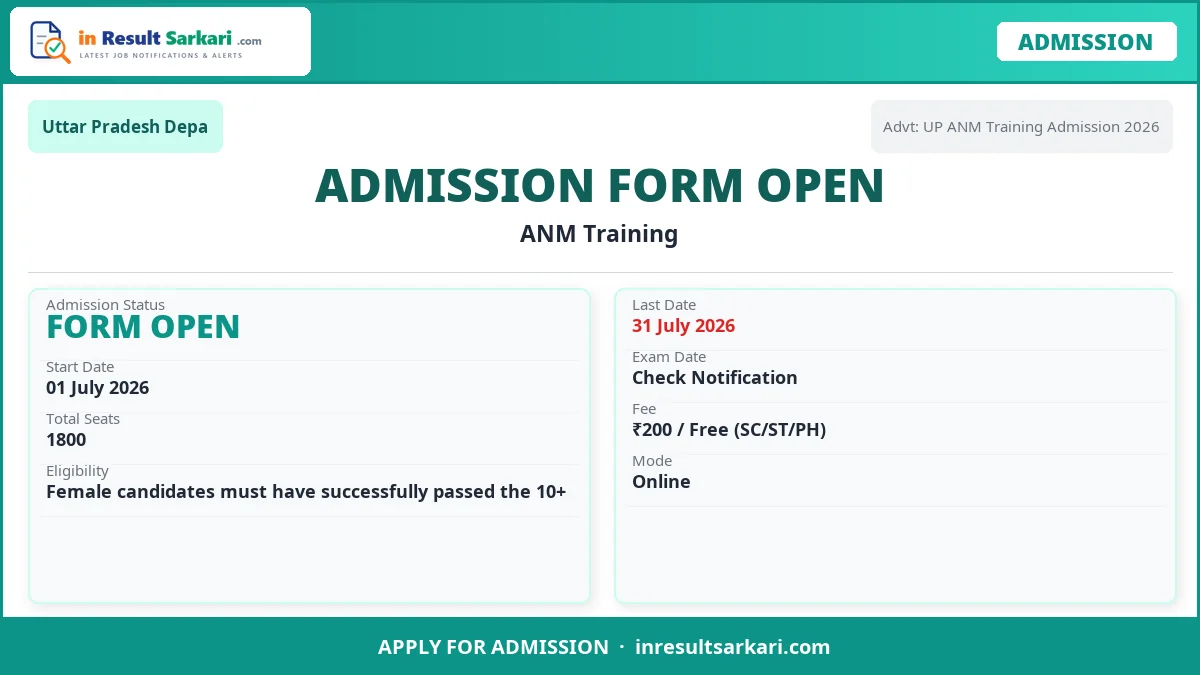 in Result Sarkari .com
LATEST JOB NOTIFICATIONS & ALERTS

ADMISSION

Uttar Pradesh Depa

Advt: UP ANM Training Admission 2026

ADMISSION FORM OPEN

ANM Training

Admission Status
FORM OPEN

Start Date
01 July 2026

Total Seats
1800

Eligibility
Female candidates must have successfully passed the 10+

Last Date
31 July 2026

Exam Date
Check Notification

Fee
₹200 / Free (SC/ST/PH)

Mode
Online

APPLY FOR ADMISSION · inresultsarkari.com